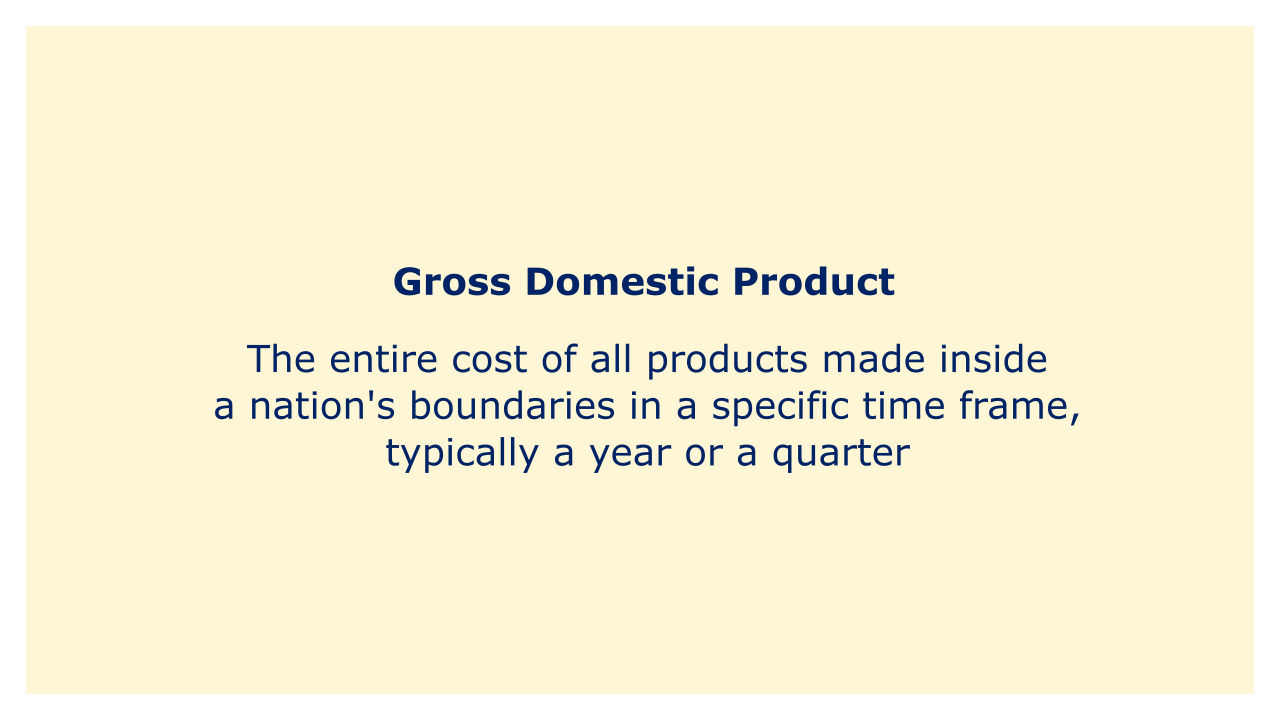 Gross Domestic Product

The entire cost of all products made inside a nation's boundaries in a specific time frame, typically a year or a quarter